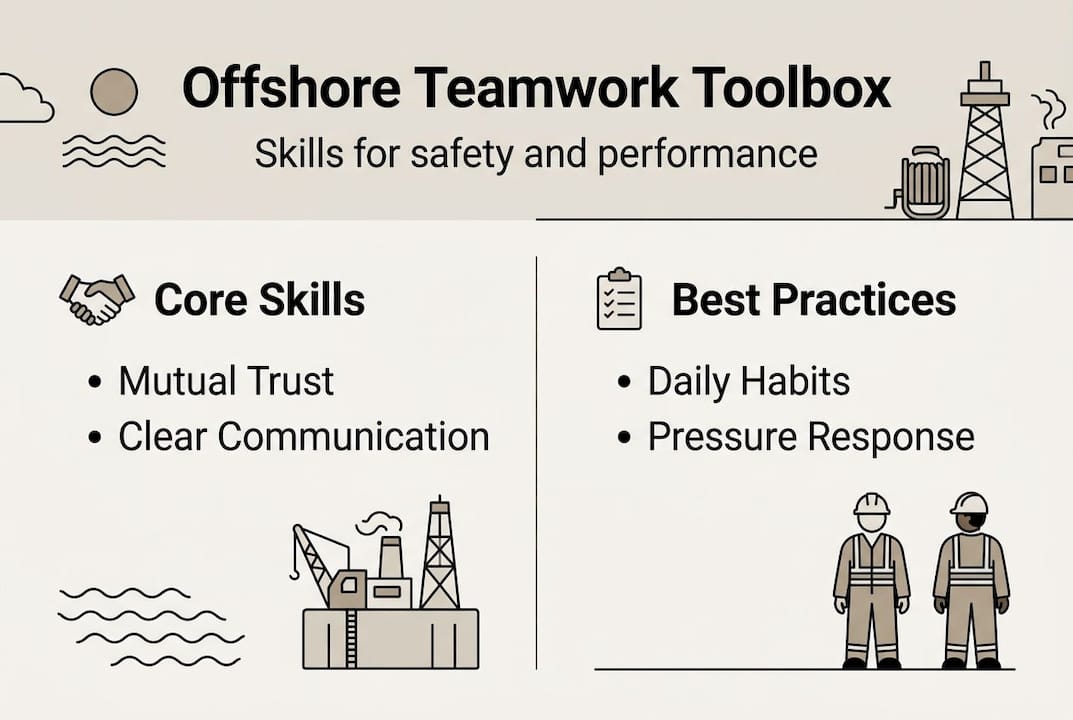 Offshore Teamwork Toolbox
Skills for safety and performance

Core Skills
• Mutual Trust
• Clear Communication

Best Practices
• Daily Habits
• Pressure Response